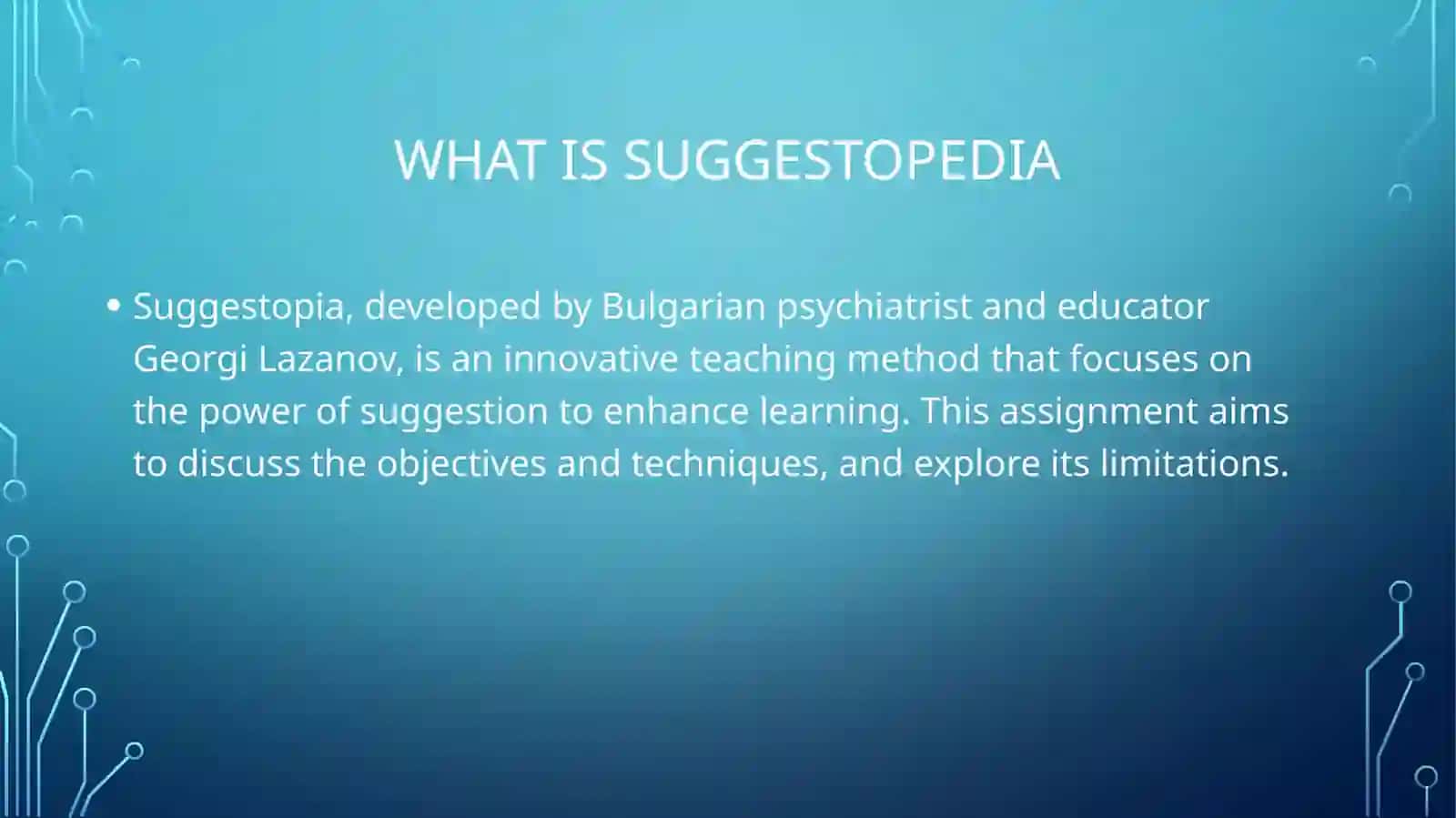 WHAT IS SUGGESTOPEDIA

• Suggestopia, developed by Bulgarian psychiatrist and educator Georgi Lazanov, is an innovative teaching method that focuses on the power of suggestion to enhance learning. This assignment aims to discuss the objectives and techniques, and explore its limitations.